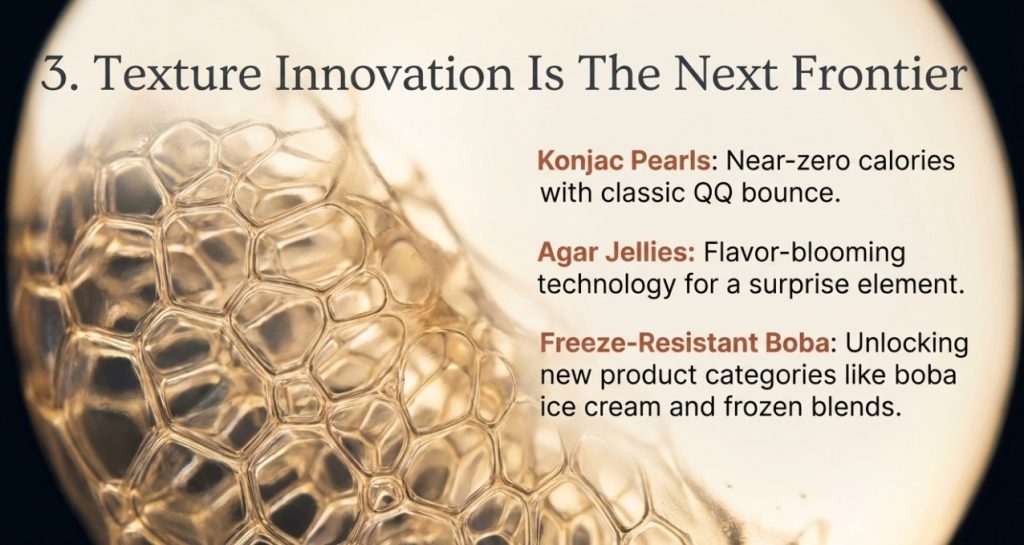 3. Texture Innovation Is The Next Frontier

Konjac Pearls: Near-zero calories with classic QQ bounce.

Agar Jellies: Flavor-blooming technology for a surprise element.

Freeze-Resistant Boba: Unlocking new product categories like boba ice cream and frozen blends.